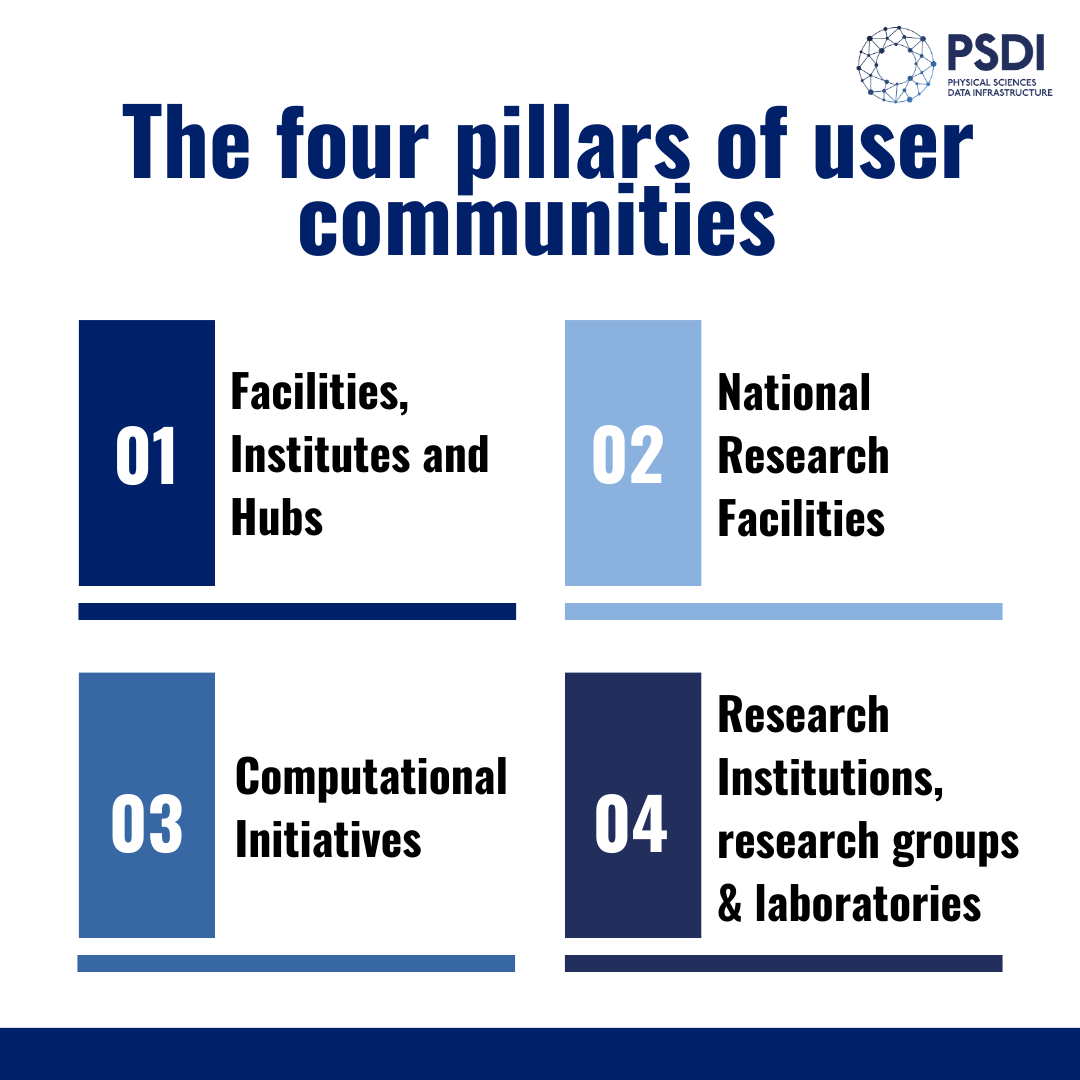 PSDI
PHYSICAL SCIENCES DATA INFRASTRUCTURE

The four pillars of user communities

01 Facilities, Institutes and Hubs

02 National Research Facilities

03 Computational Initiatives

04 Research Institutions, research groups & laboratories